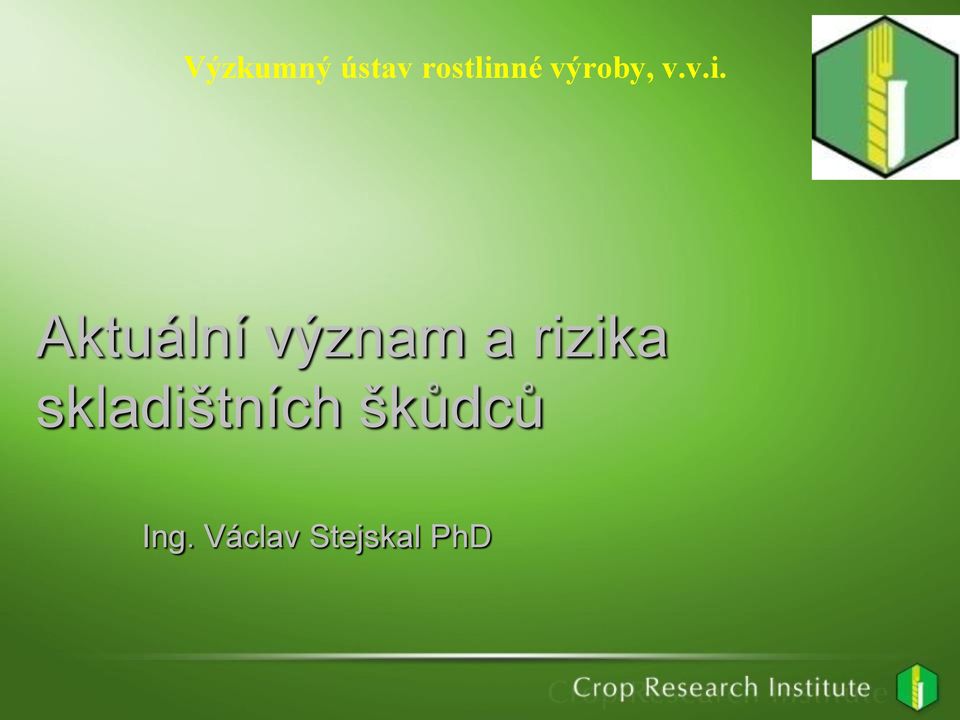 Výzkumný ústav rostlinné výroby, v.v.i.

Aktuální význam a rizika skladištních škůdců

Ing. Václav Stejskal PhD

Crop Research Institute